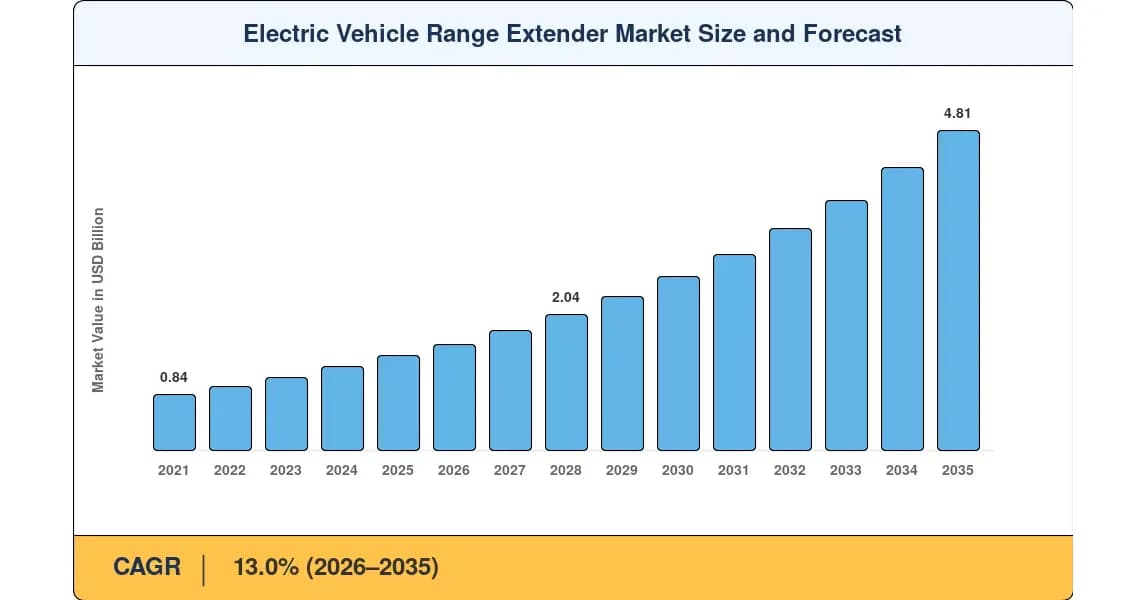 Electric Vehicle Range Extender Market Size and Forecast

Market Value in USD Billion

0.84

2.04

4.81

2021
2022
2023
2024
2025
2026
2027
2028
2029
2030
2031
2032
2033
2034
2035

CAGR | 13.0% (2026–2035)